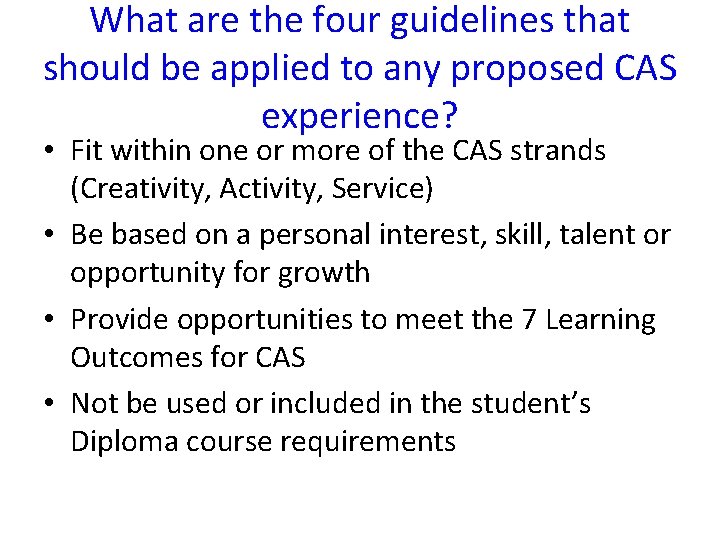 What are the four guidelines that should be applied to any proposed CAS experience?

• Fit within one or more of the CAS strands (Creativity, Activity, Service)

• Be based on a personal interest, skill, talent or opportunity for growth

• Provide opportunities to meet the 7 Learning Outcomes for CAS

• Not be used or included in the student's Diploma course requirements